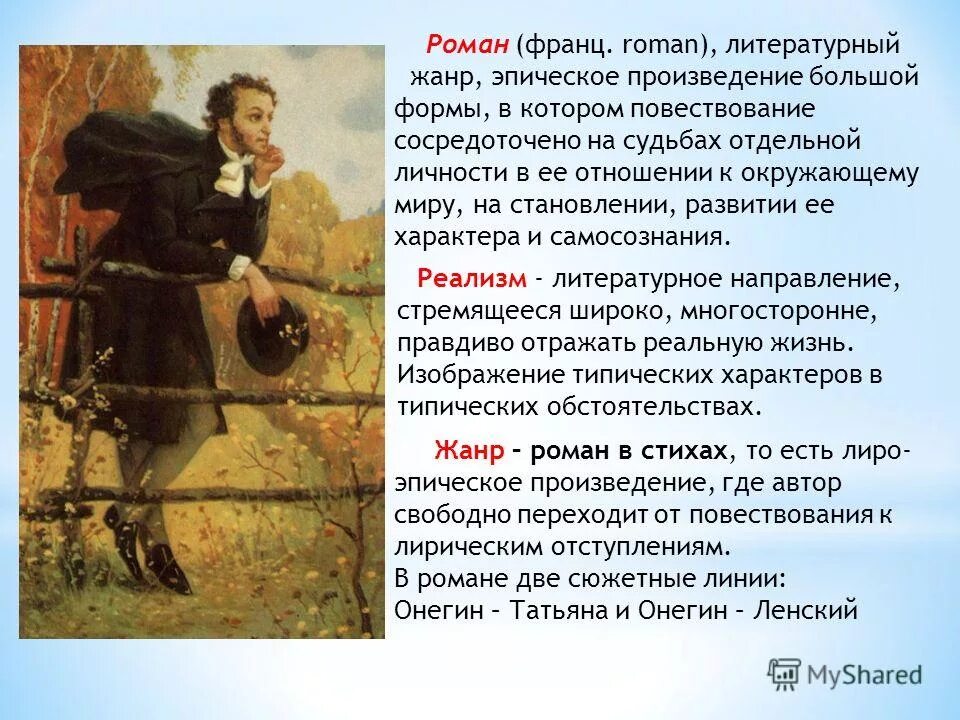 Роман (франц. roman), литературный жанр, эпическое произведение большой формы, в котором повествование сосредоточено на судьбах отдельной личности в ее отношении к окружающему миру, на становлении, развитии ее характера и самосознания.

Реализм - литературное направление, стремящееся широко, многосторонне, правдиво отражать реальную жизнь. Изображение типических характеров в типических обстоятельствах.

Жанр – роман в стихах, то есть лиро-эпическое произведение, где автор свободно переходит от повествования к лирическим отступлениям.
В романе две сюжетные линии:
Онегин – Татьяна и Онегин – Ленский

MyShared